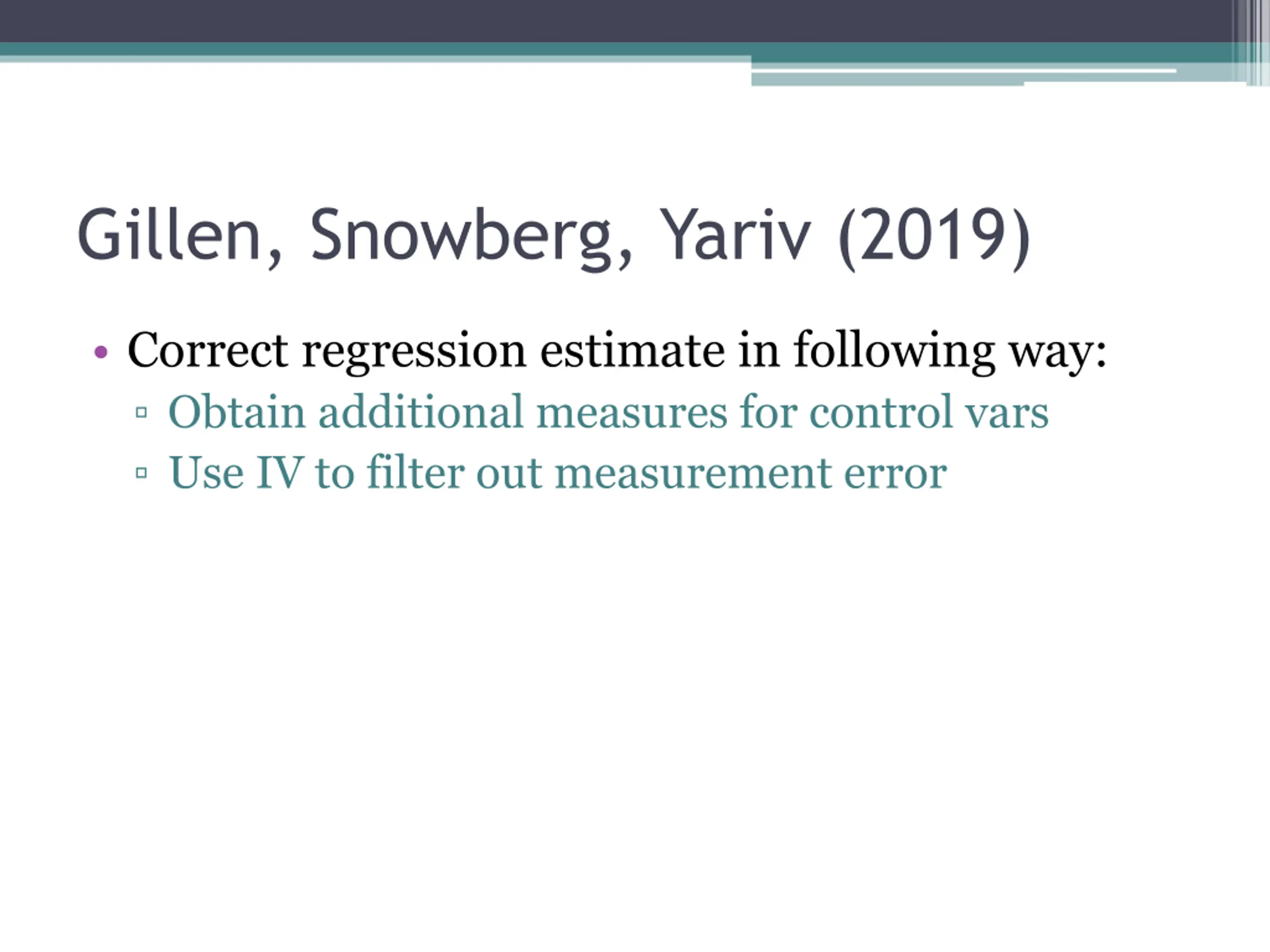 Gillen, Snowberg, Yariv (2019)

• Correct regression estimate in following way:
▫ Obtain additional measures for control vars
▫ Use IV to filter out measurement error